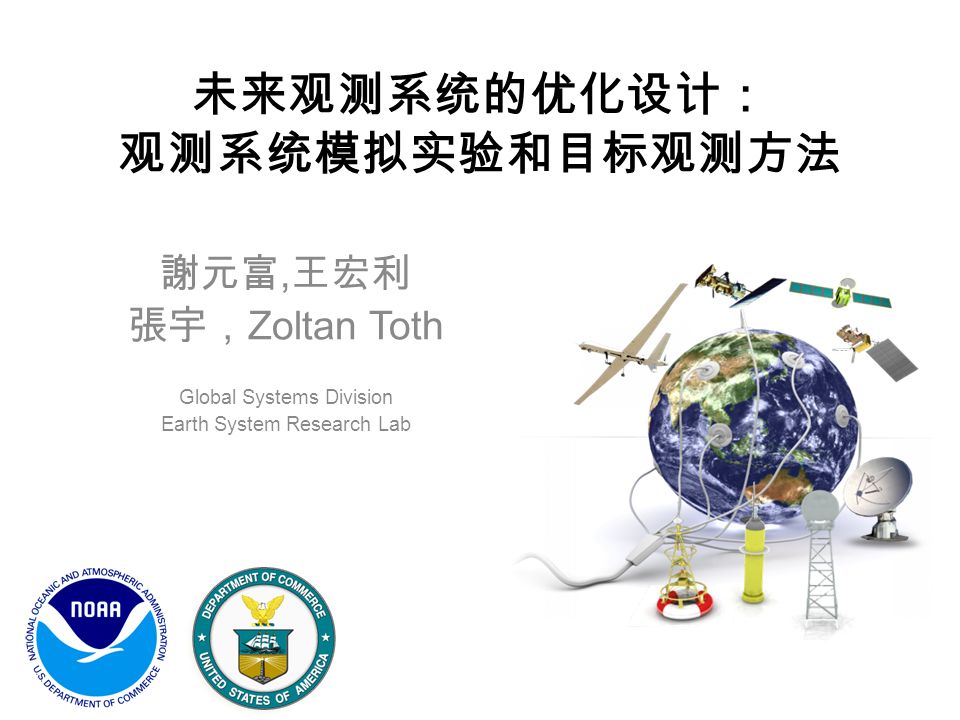 未来观测系统的优化设计：
观测系统模拟实验和目标观测方法

謝元富,王宏利
張宇，Zoltan Toth

Global Systems Division
Earth System Research Lab

NATIONAL OCEANIC AND ATMOSPHERIC ADMINISTRATION
NOAA
U.S. DEPARTMENT OF COMMERCE

DEPARTMENT OF COMMERCE
UNITED STATES OF AMERICA